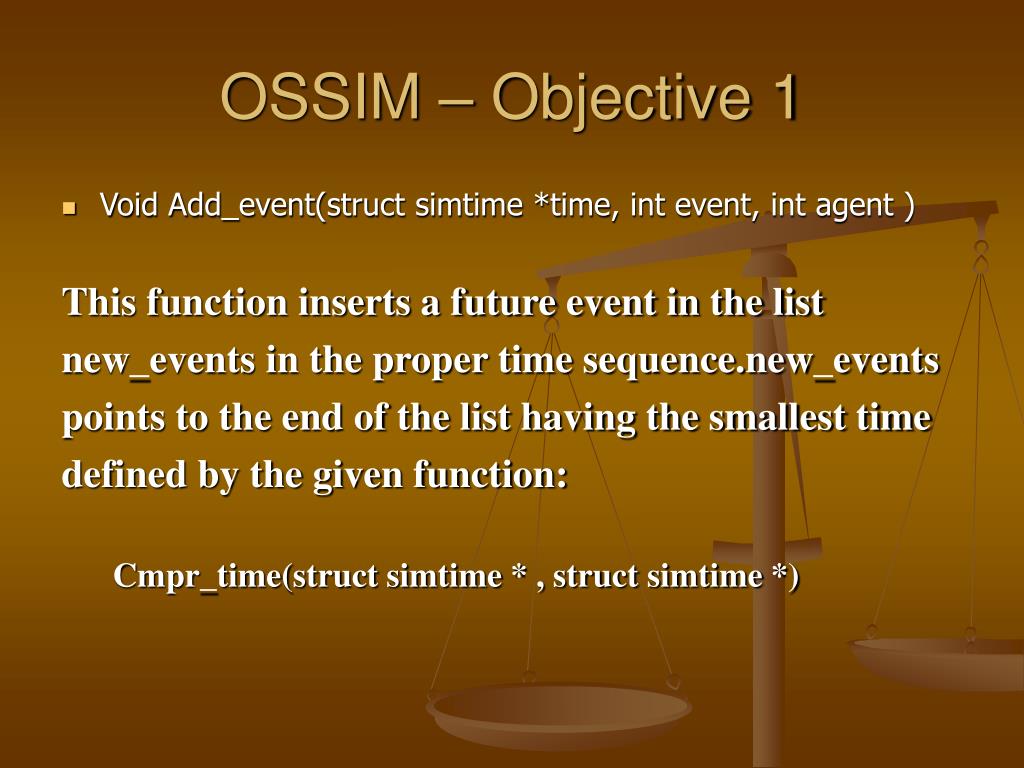 OSSIM – Objective 1

Void Add_event(struct simtime *time, int event, int agent )

This function inserts a future event in the list new_events in the proper time sequence.new_events points to the end of the list having the smallest time defined by the given function:

Cmpr_time(struct simtime * , struct simtime *)